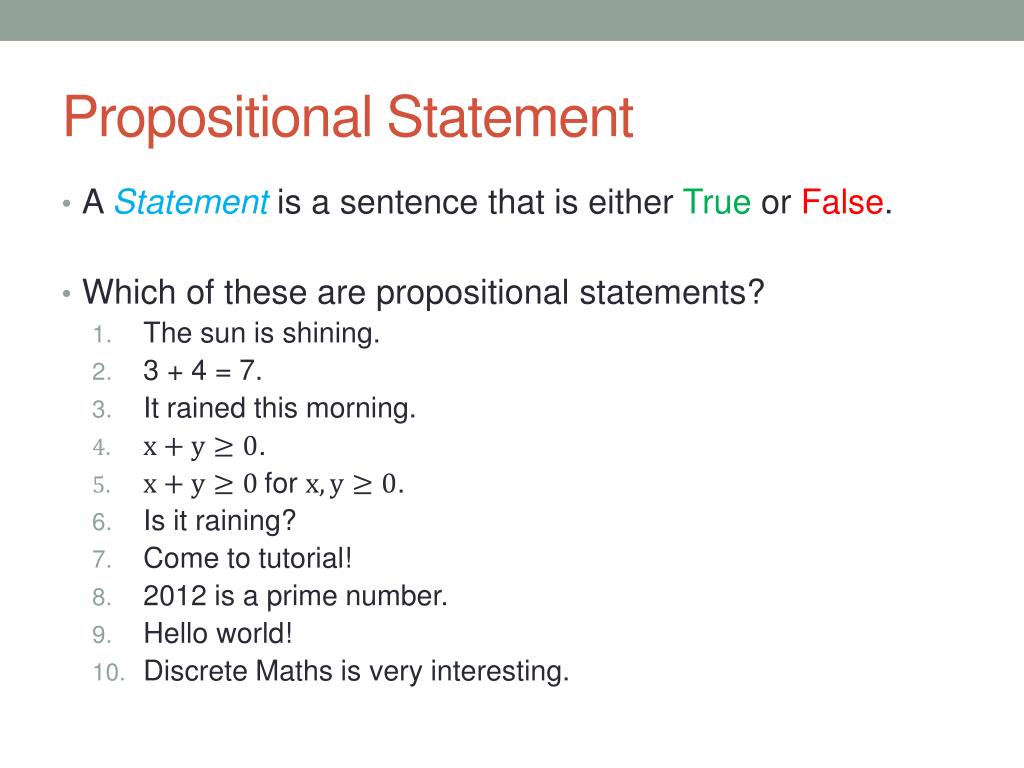 Propositional Statement

• A Statement is a sentence that is either True or False.

• Which of these are propositional statements?
1. The sun is shining.
2. 3 + 4 = 7.
3. It rained this morning.
4. $x + y \geq 0$.
5. $x + y \geq 0$ for $x, y \geq 0$.
6. Is it raining?
7. Come to tutorial!
8. 2012 is a prime number.
9. Hello world!
10. Discrete Maths is very interesting.